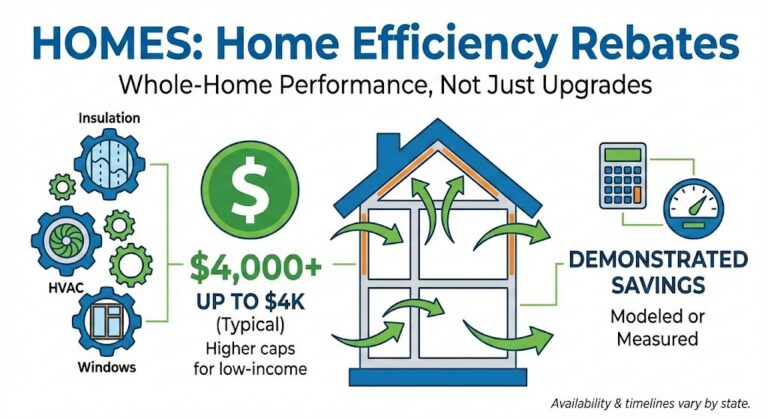 HOMES: Home Efficiency Rebates

Whole-Home Performance, Not Just Upgrades

Insulation

HVAC

Windows

$

$4,000+

UP TO $4K

(Typical)

Higher caps for low-income

DEMONSTRATED SAVINGS

Modeled or Measured

Availability & timelines vary by state.